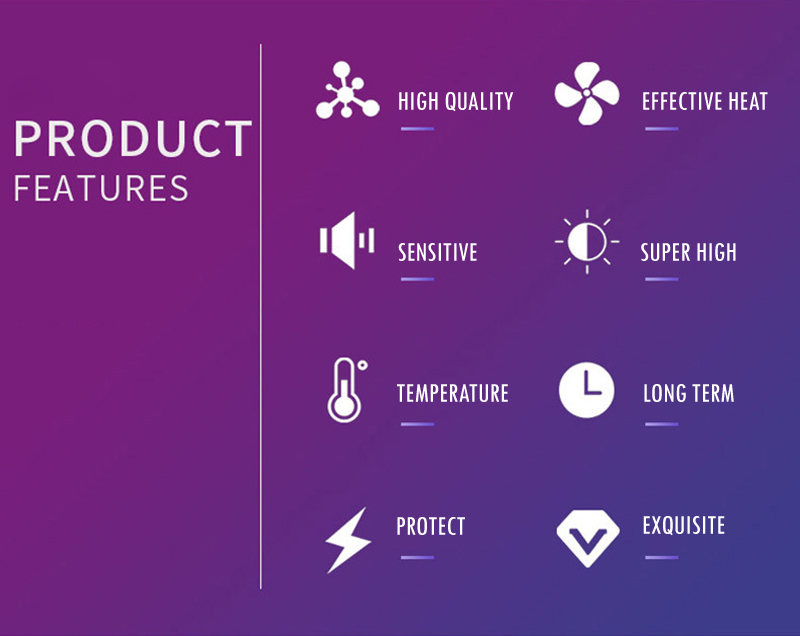 PRODUCT
FEATURES

HIGH QUALITY

EFFECTIVE HEAT

SENSITIVE

SUPER HIGH

TEMPERATURE

LONG TERM

PROTECT

EXQUISITE